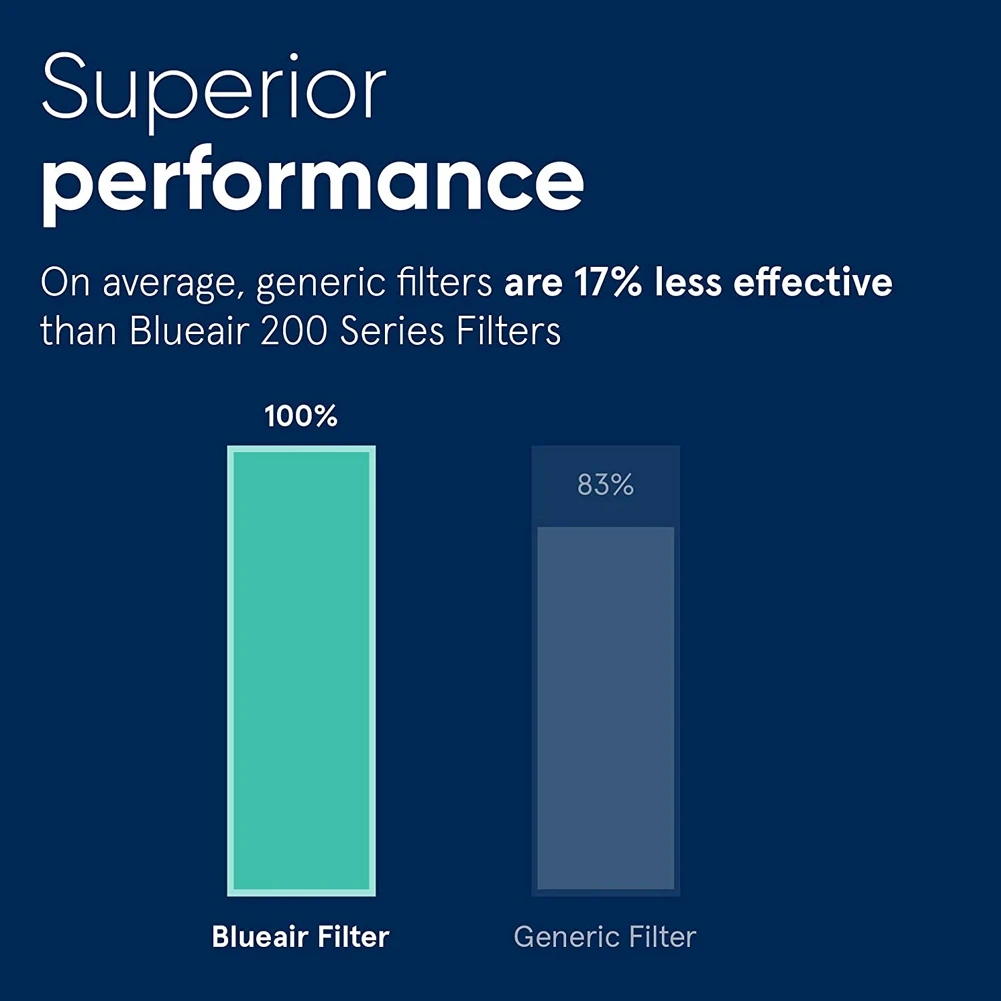 Superior
performance

On average, generic filters are 17% less effective than Blueair 200 Series Filters

100%

83%

Blueair Filter

Generic Filter